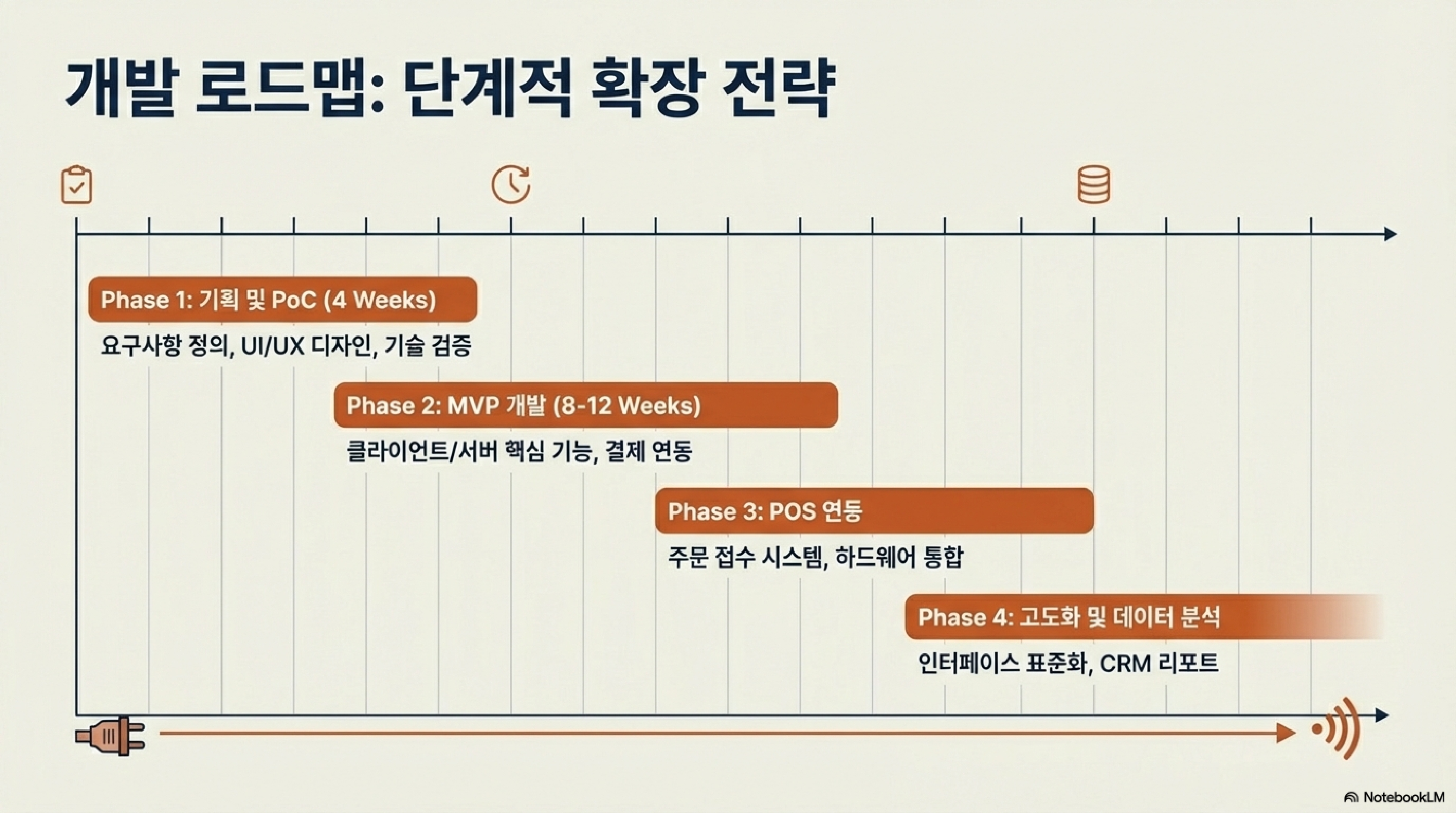 개발 로드맵: 단계적 확장 전략

Phase 1: 기획 및 PoC (4 Weeks)

요구사항 정의, UI/UX 디자인, 기술 검증

Phase 2: MVP 개발 (8-12 Weeks)

클라이언트/서버 핵심 기능, 결제 연동

Phase 3: POS 연동

주문 접수 시스템, 하드웨어 통합

Phase 4: 고도화 및 데이터 분석

인터페이스 표준화, CRM 리포트

NotebookLM